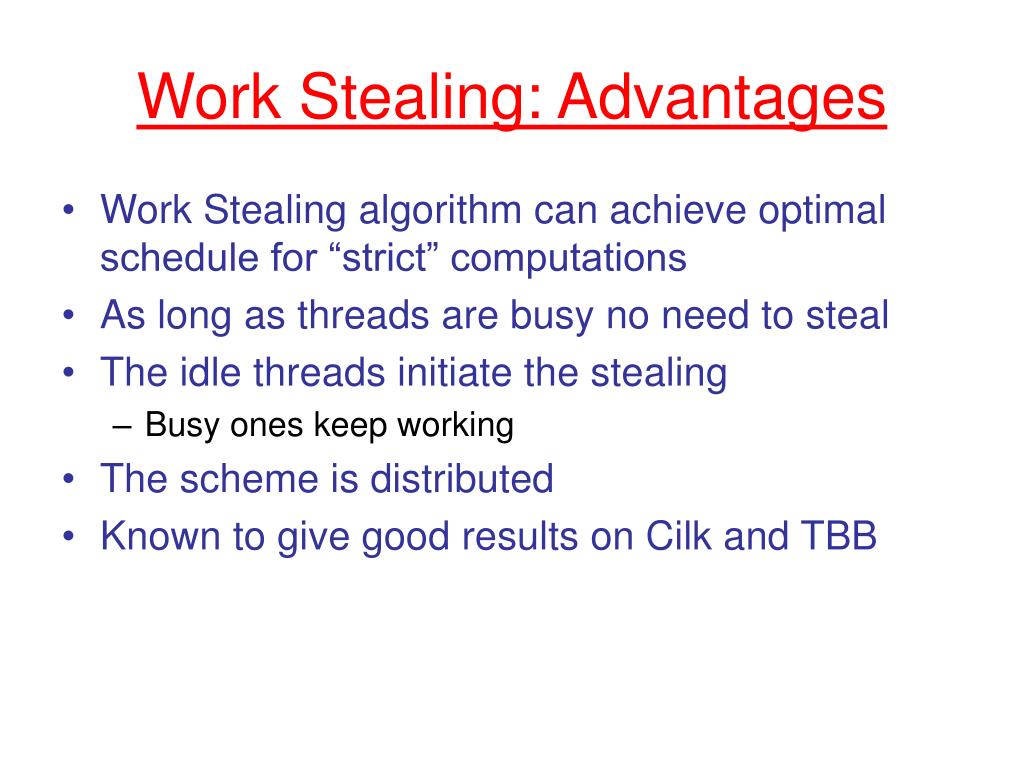 Work Stealing: Advantages

• Work Stealing algorithm can achieve optimal schedule for “strict” computations
• As long as threads are busy no need to steal
• The idle threads initiate the stealing
– Busy ones keep working
• The scheme is distributed
• Known to give good results on Cilk and TBB